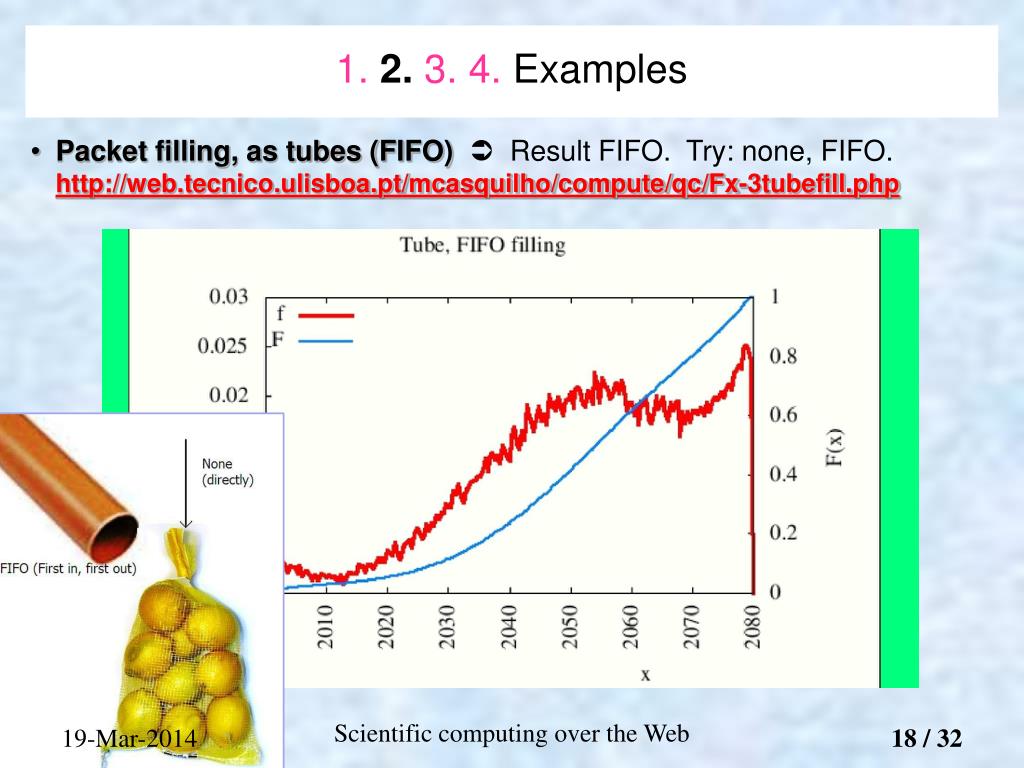 1. 2. 3. 4. Examples

• Packet filling, as tubes (FIFO) ➲ Result FIFO. Try: none, FIFO.
http://web.tecnico.ulisboa.pt/mcasquilho/compute/qc/Fx-3tubefill.php

Tube, FIFO filling

f
F

0.03
0.025
0.02

1
0.8
0.6
0.4
0.2
0

F(x)

2010 2020 2030 2040 2050 2060 2070 2080

x

None (directly)

FIFO (First in, first out)

19-Mar-2014

Scientific computing over the Web

18 / 32